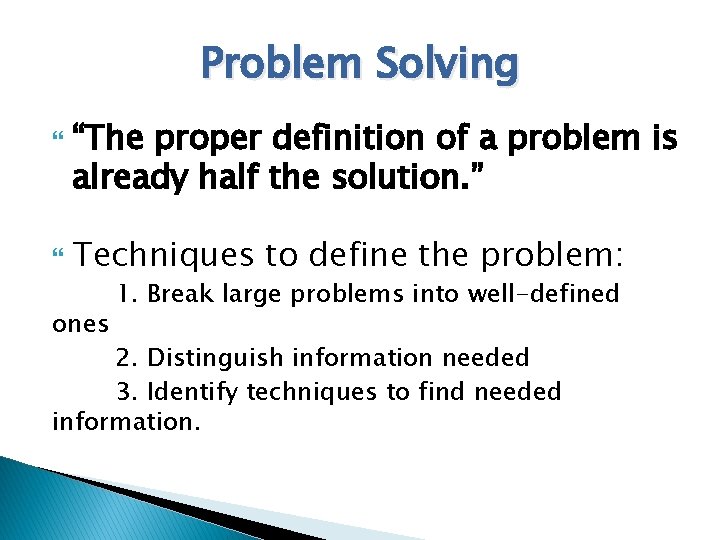 Problem Solving

“The proper definition of a problem is already half the solution.”

Techniques to define the problem:

1. Break large problems into well-defined ones

2. Distinguish information needed

3. Identify techniques to find needed information.